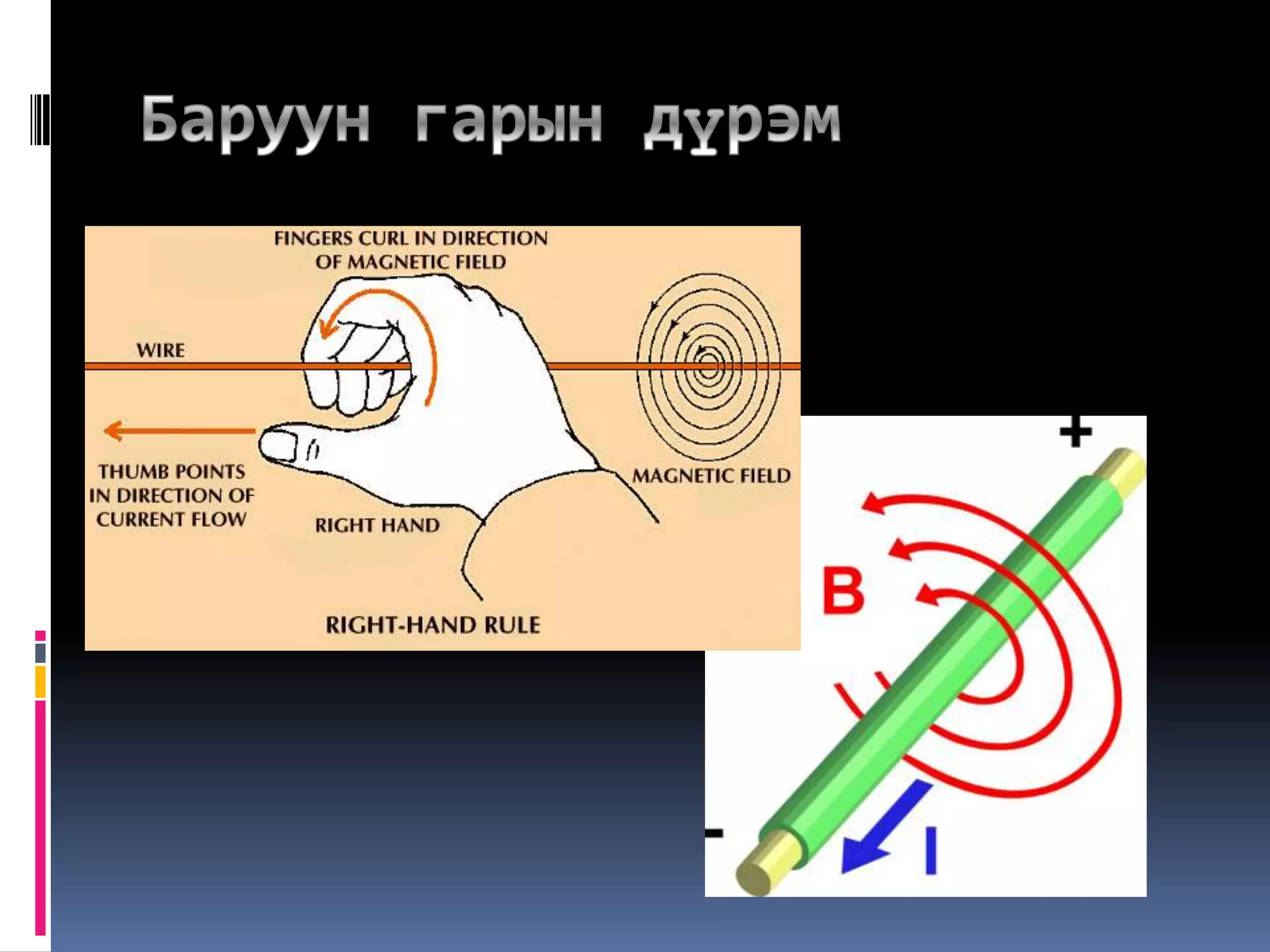 Баруун гарын дүрэм

FINGERS CURL IN DIRECTION OF MAGNETIC FIELD

WIRE

THUMB POINTS IN DIRECTION OF CURRENT FLOW

RIGHT HAND

MAGNETIC FIELD

RIGHT-HAND RULE

+

B

-

I